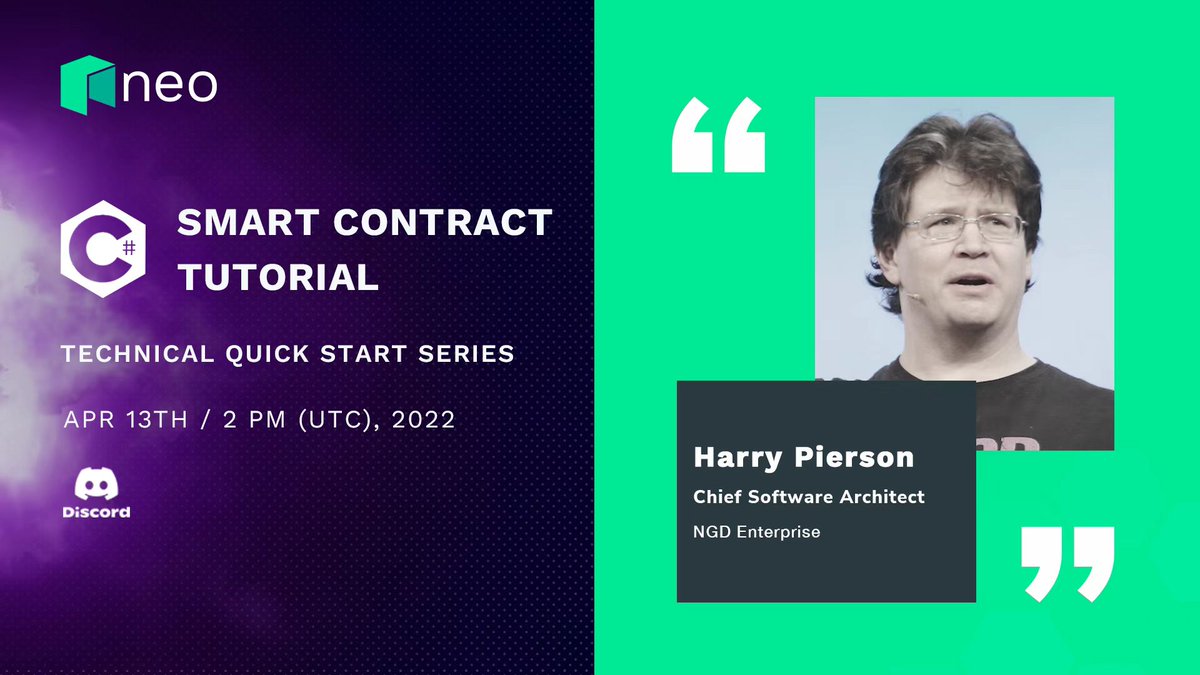 neo

C#

SMART CONTRACT TUTORIAL

TECHNICAL QUICK START SERIES

APR 13TH / 2 PM (UTC), 2022

Discord

“

Harry Pierson

Chief Software Architect

NGD Enterprise

”